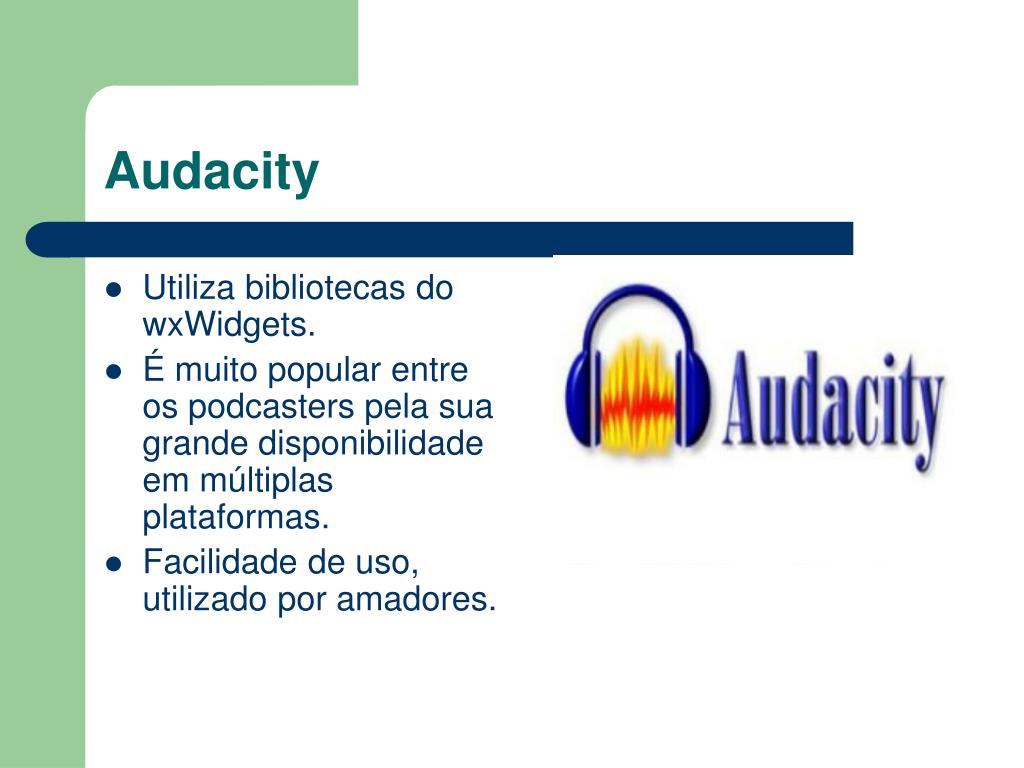 Audacity

- Utiliza bibliotecas do wxWidgets.
- É muito popular entre os podcasters pela sua grande disponibilidade em múltiplas plataformas.
- Facilidade de uso, utilizado por amadores.

Audacity